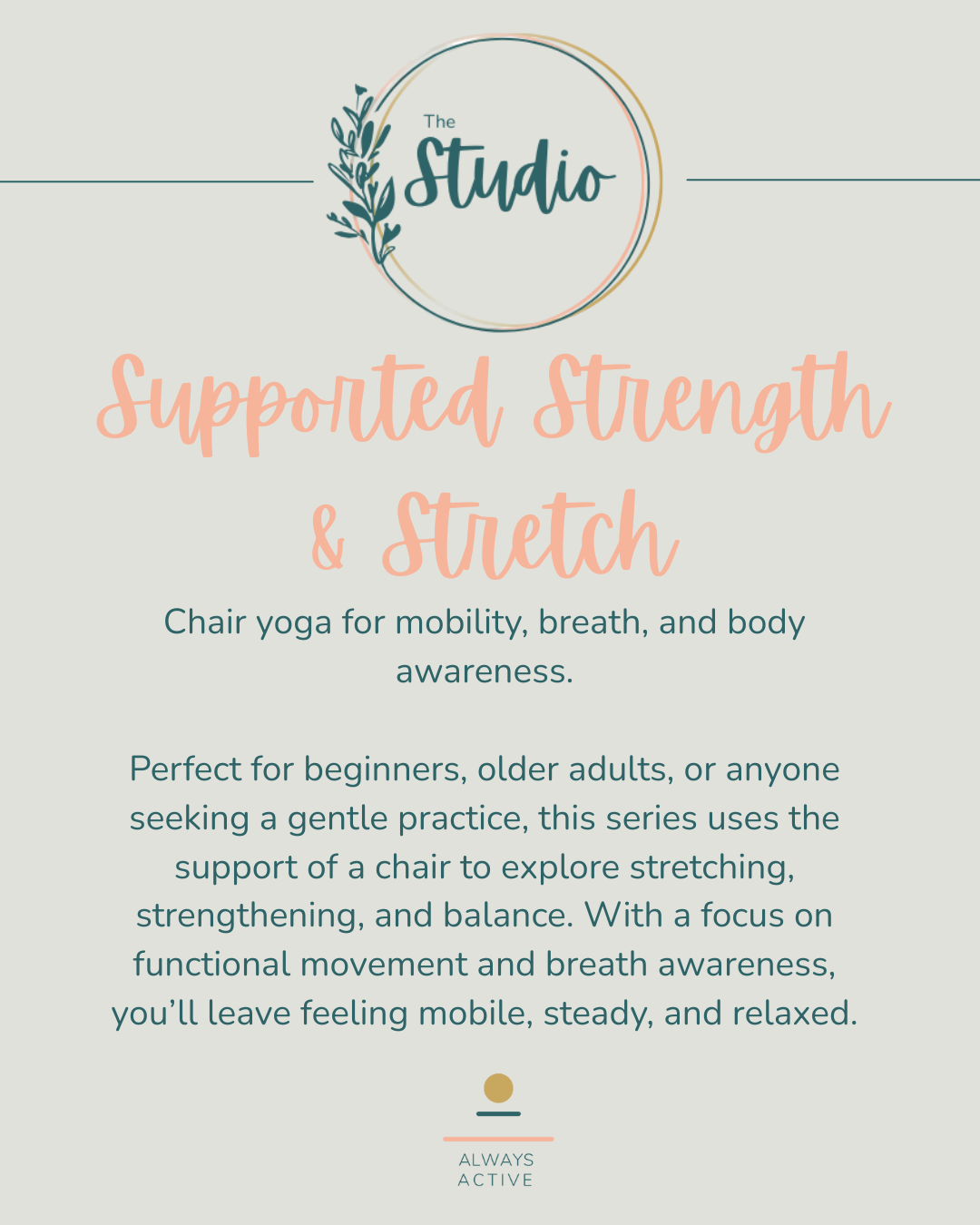 The Studio

Supported Strength & Stretch

Chair yoga for mobility, breath, and body awareness.

Perfect for beginners, older adults, or anyone seeking a gentle practice, this series uses the support of a chair to explore stretching, strengthening, and balance. With a focus on functional movement and breath awareness, you'll leave feeling mobile, steady, and relaxed.

ALWAYS ACTIVE